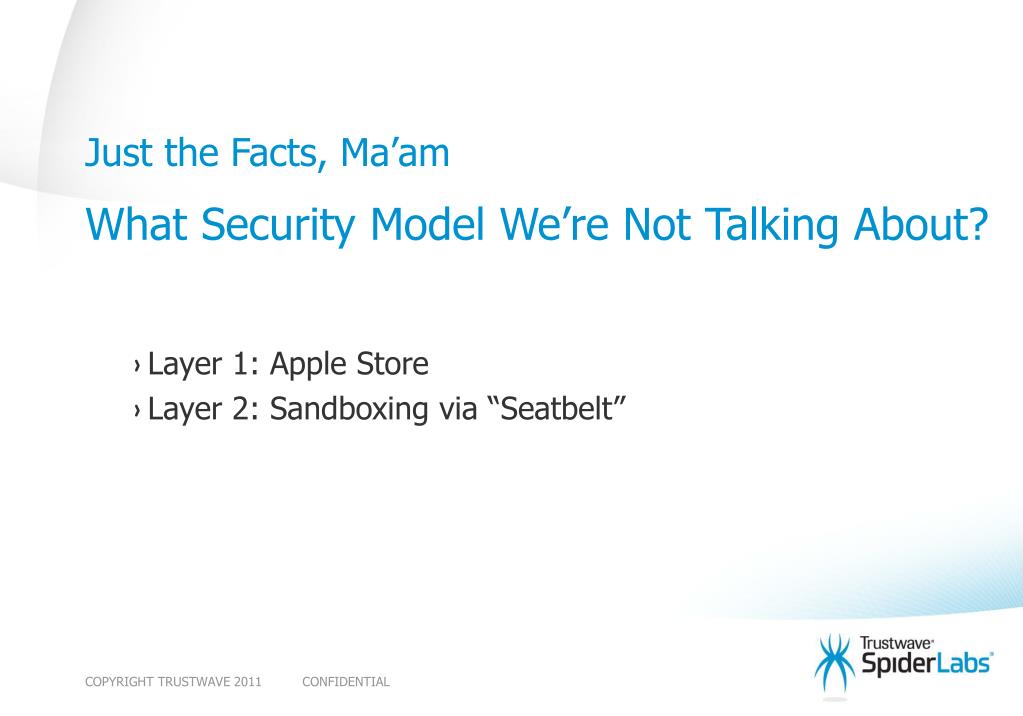 Just the Facts, Ma’am

What Security Model We’re Not Talking About?

› Layer 1: Apple Store
› Layer 2: Sandboxing via “Seatbelt”

COPYRIGHT TRUSTWAVE 2011 CONFIDENTIAL

Trustwave® SpiderLabs®